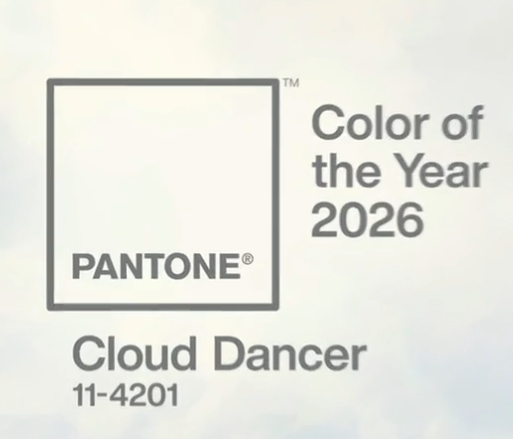 PANTONE®

TM

Color of the Year 2026

Cloud Dancer
11-4201